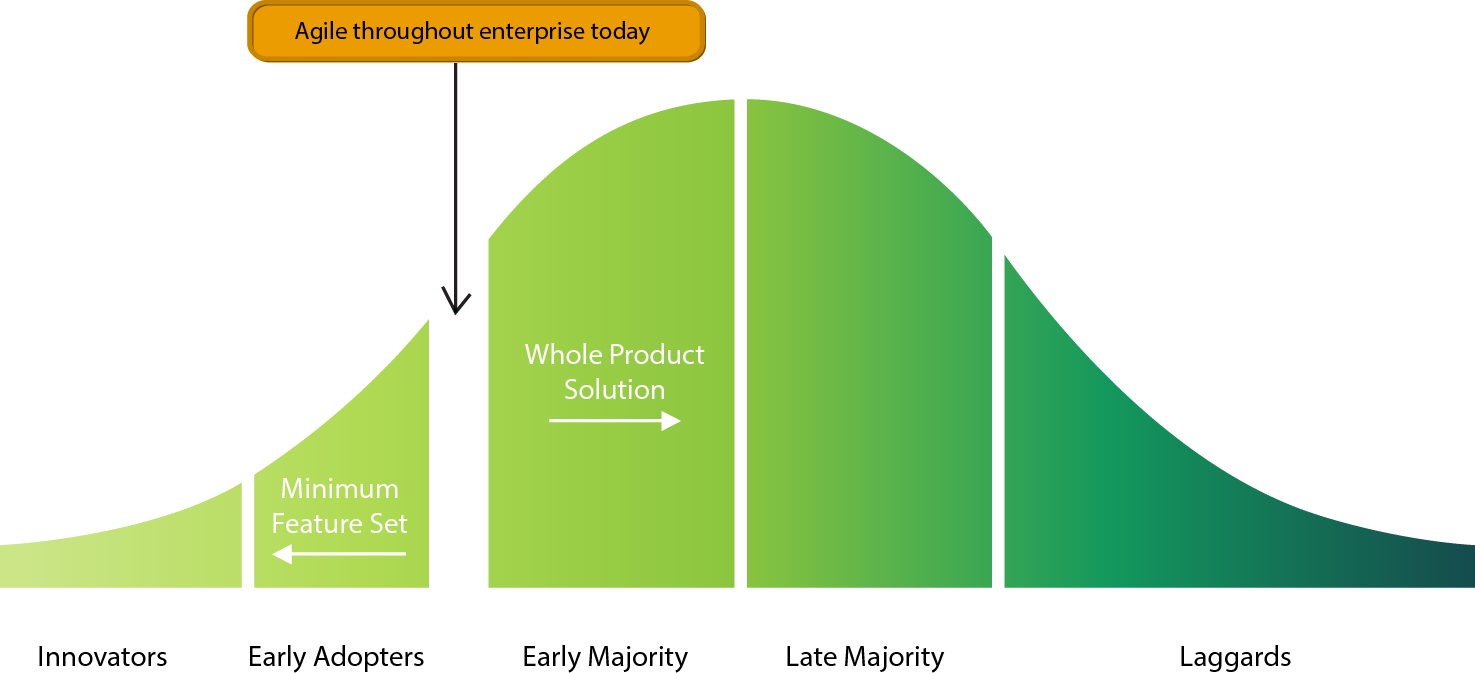 Agile throughout enterprise today

Whole Product Solution

Minimum Feature Set

Innovators

Early Adopters

Early Majority

Late Majority

Laggards